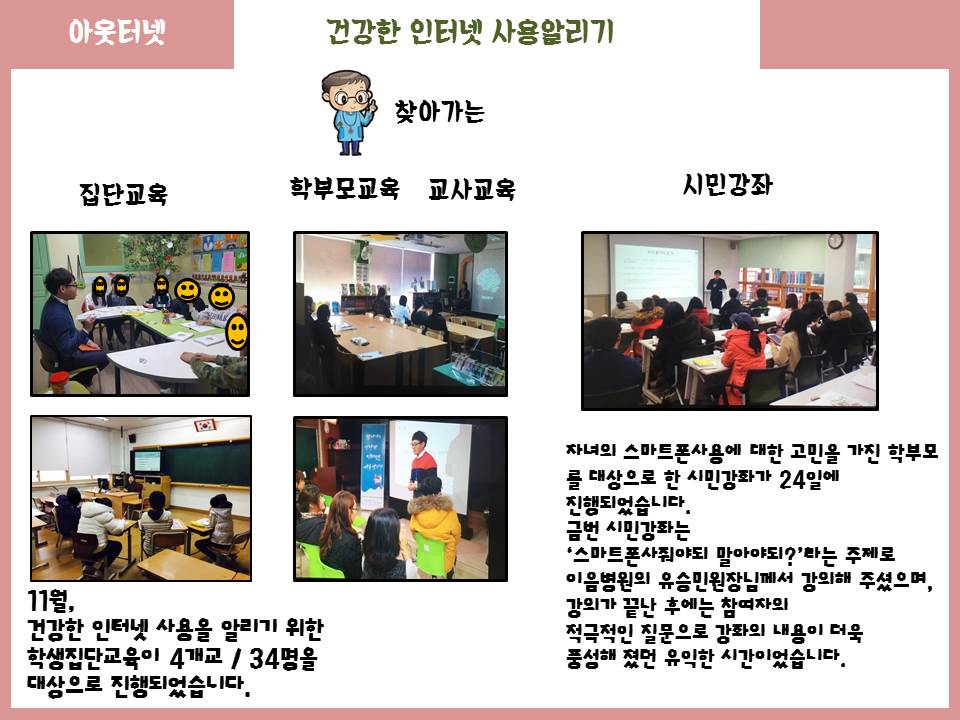 아웃터넷

건강한 인터넷 사용알리기

찾아가는

집단교육

학부모교육 교사교육

시민강좌

11월,
건강한 인터넷 사용을 알리기 위한 학생집단교육이 4개교 / 34명을 대상으로 진행되었습니다.

자녀의 스마트폰사용에 대한 고민을 가진 학부모를 대상으로 한 시민강좌가 24일에 진행되었습니다.
금번 시민강좌는
'스마트폰사줘야되 말아야되?'라는 주제로 이음병원의 유승민원장님께서 강의해 주셨으며, 강의가 끝난 후에는 참여자의 적극적인 질문으로 강좌의 내용이 더욱 풍성해 졌던 유익한 시간이었습니다.